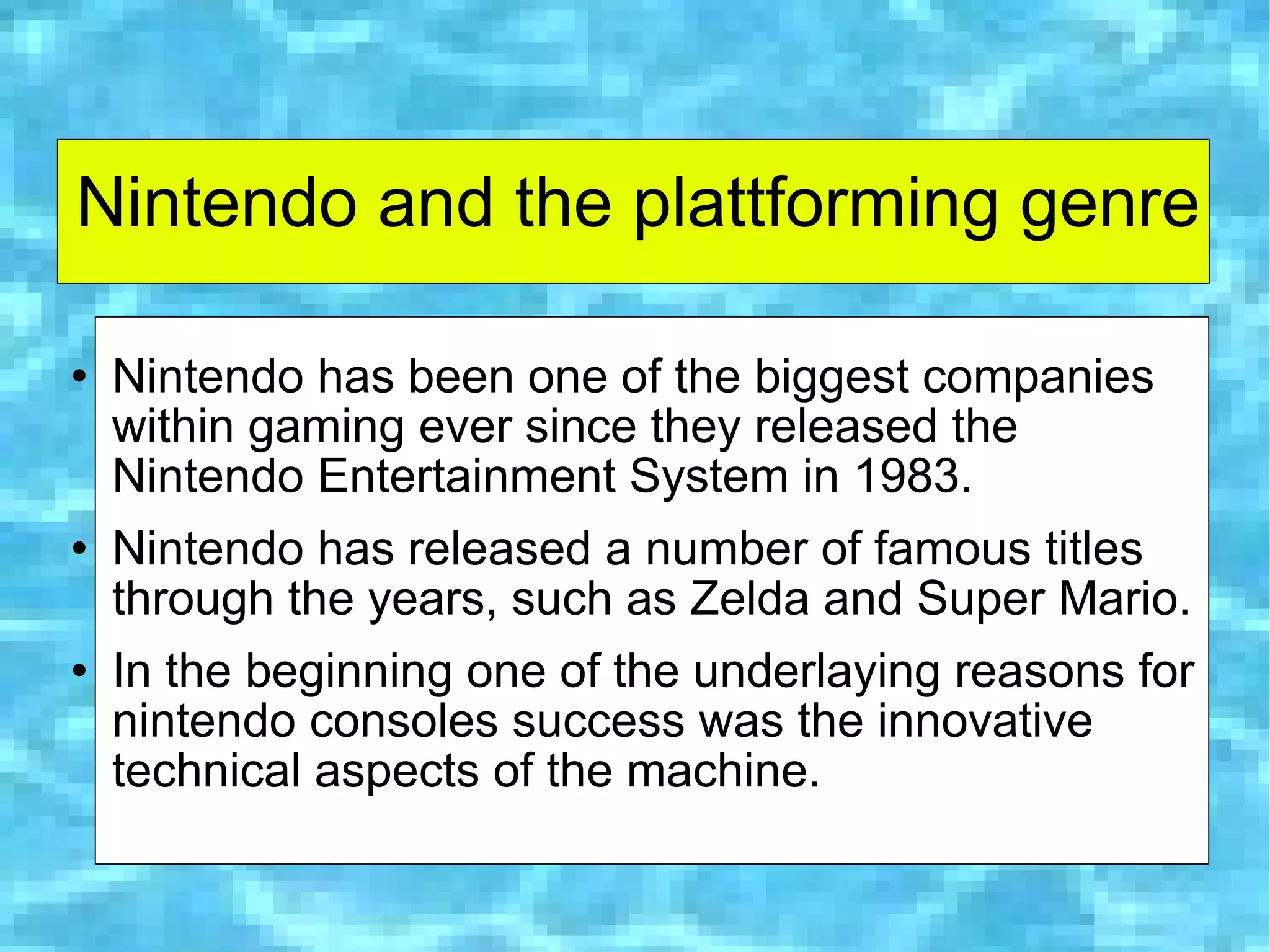 Nintendo and the plattforming genre

• Nintendo has been one of the biggest companies within gaming ever since they released the Nintendo Entertainment System in 1983.

• Nintendo has released a number of famous titles through the years, such as Zelda and Super Mario.

• In the beginning one of the underlaying reasons for nintendo consoles success was the innovative technical aspects of the machine.